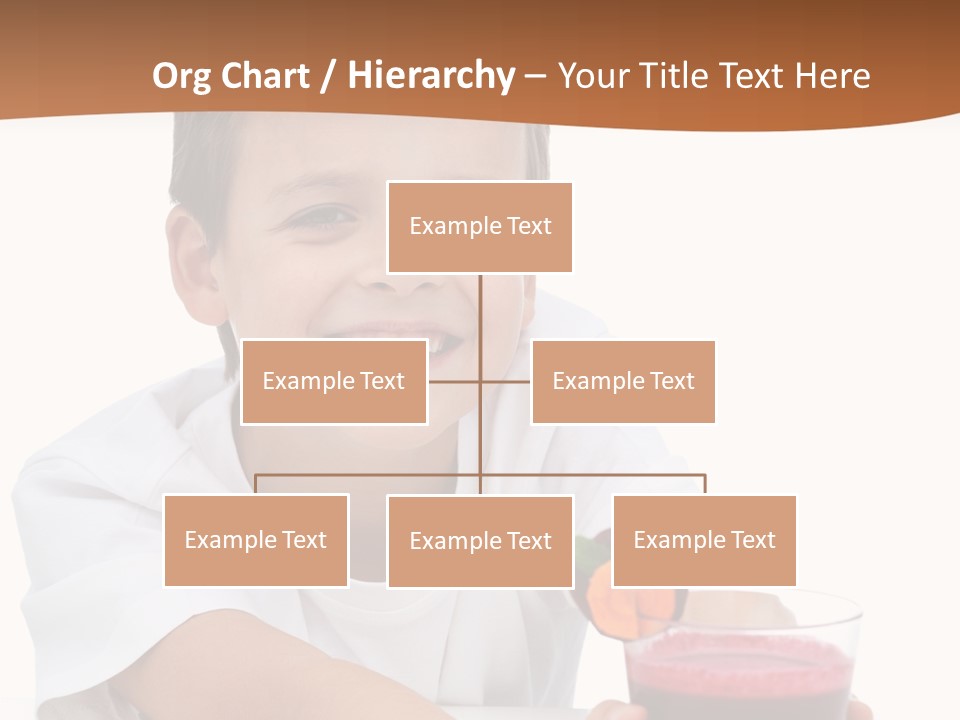 Org Chart / Hierarchy – Your Title Text Here

Example Text

Example Text

Example Text

Example Text

Example Text

Example Text